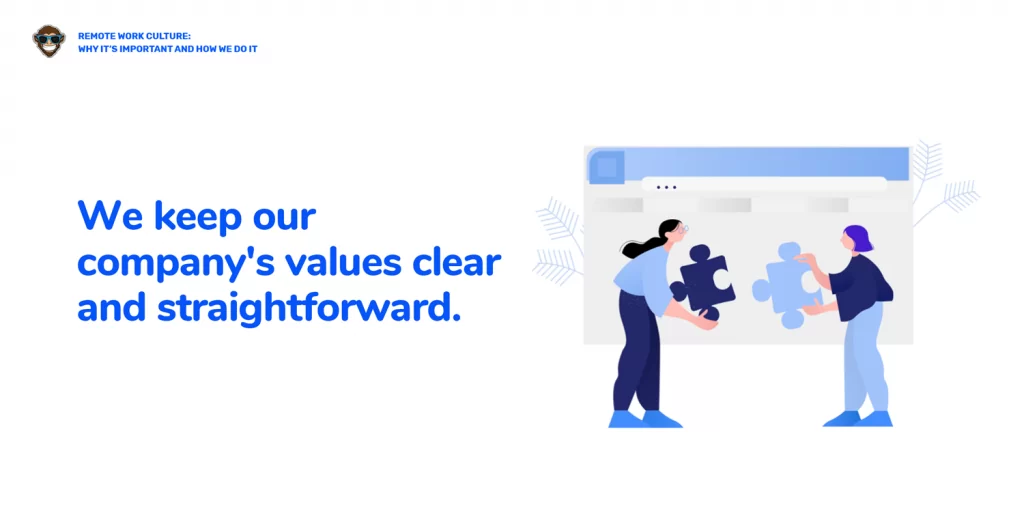 REMOTE WORK CULTURE:
WHY IT'S IMPORTANT AND HOW WE DO IT

We keep our company's values clear and straightforward.